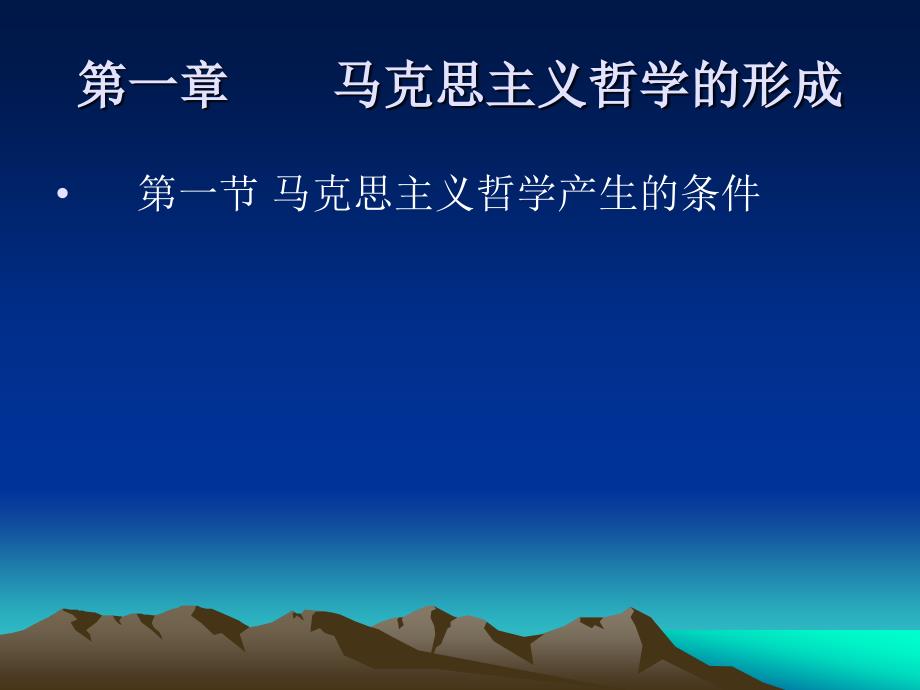 第一章　　马克思主义哲学的形成

• 第一节 马克思主义哲学产生的条件